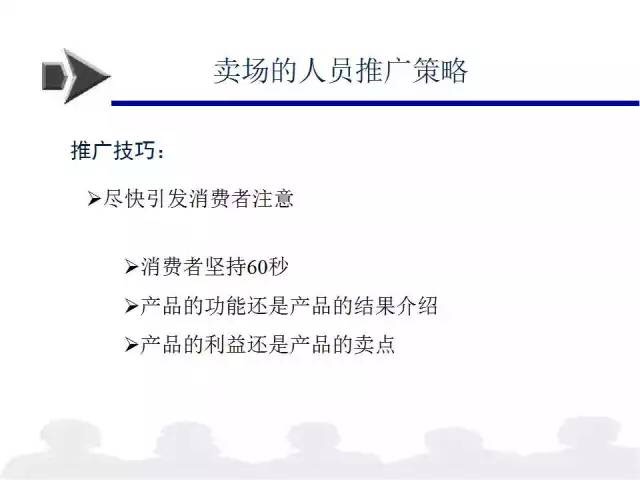 卖场的人员推广策略

推广技巧：

➢尽快引发消费者注意

➢消费者坚持60秒

➢产品的功能还是产品的结果介绍

➢产品的利益还是产品的卖点